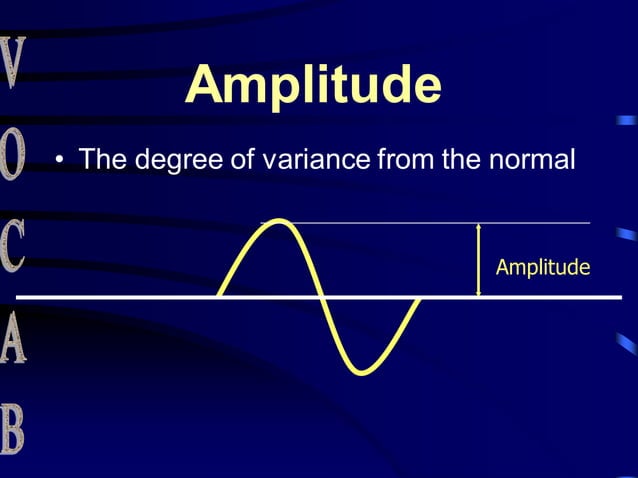 V
O
C
A
B

Amplitude

• The degree of variance from the normal

Amplitude